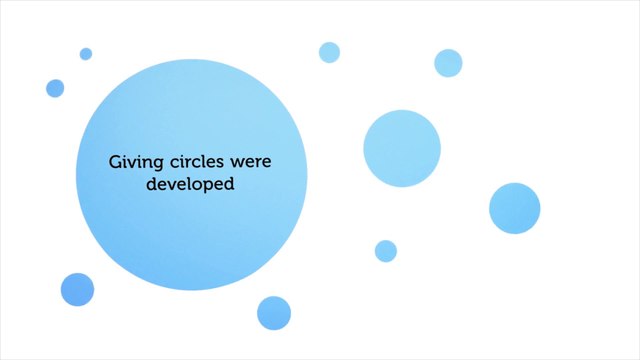 Giving circles were developed